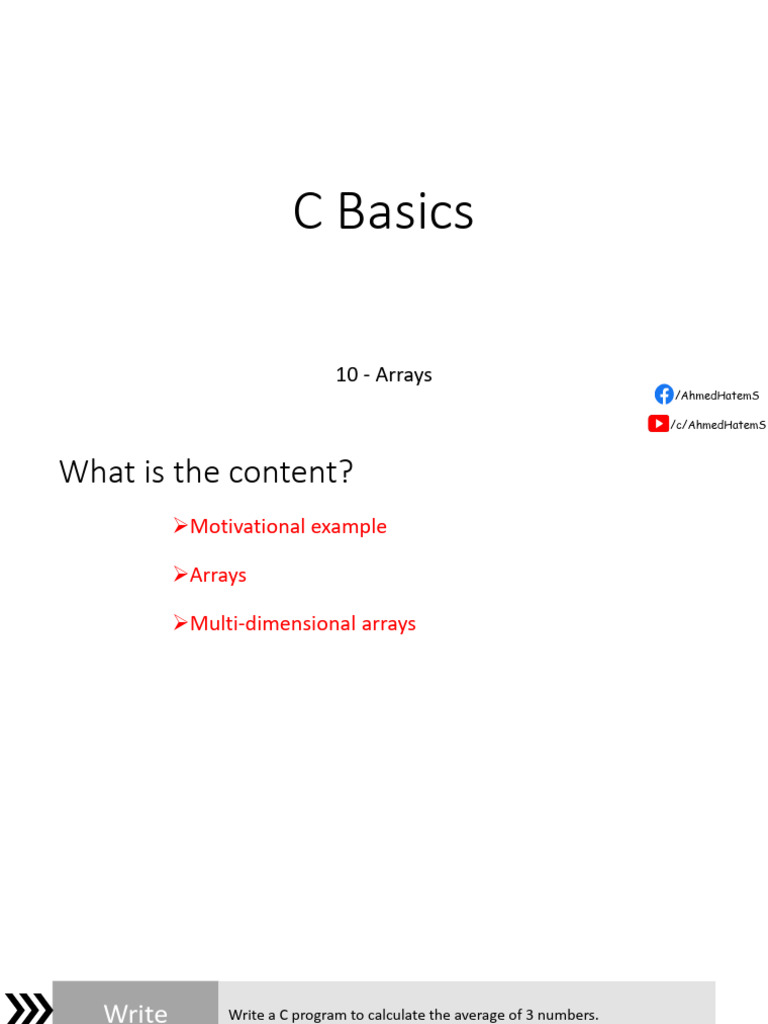 C Basics

10 - Arrays

/AhmedHatemS

/c/AhmedHatemS

What is the content?

➢Motivational example

➢Arrays

➢Multi-dimensional arrays

Write

Write a C program to calculate the average of 3 numbers.